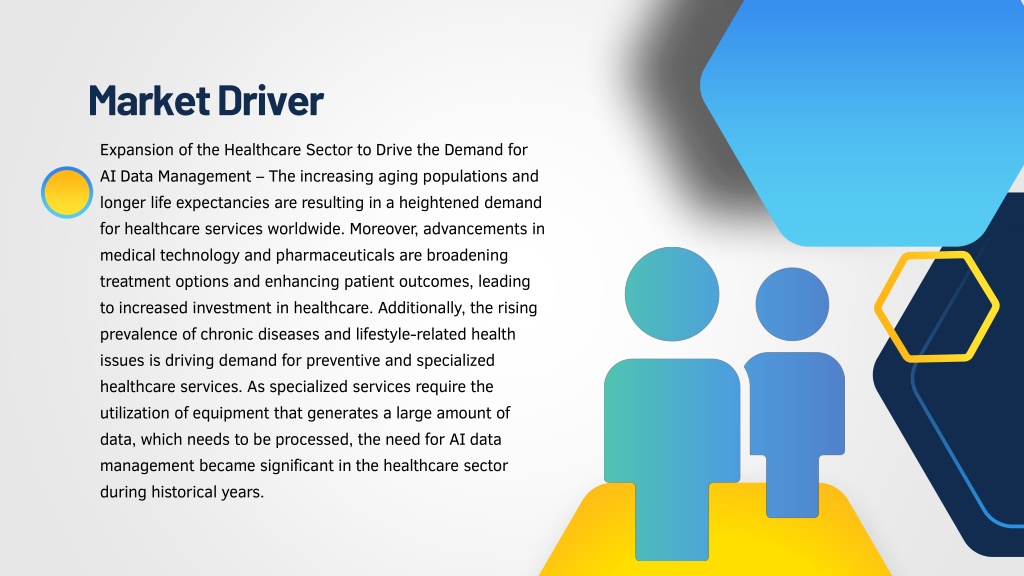 Market Driver

Expansion of the Healthcare Sector to Drive the Demand for AI Data Management – The increasing aging populations and longer life expectancies are resulting in a heightened demand for healthcare services worldwide. Moreover, advancements in medical technology and pharmaceuticals are broadening treatment options and enhancing patient outcomes, leading to increased investment in healthcare. Additionally, the rising prevalence of chronic diseases and lifestyle-related health issues is driving demand for preventive and specialized healthcare services. As specialized services require the utilization of equipment that generates a large amount of data, which needs to be processed, the need for AI data management became significant in the healthcare sector during historical years.